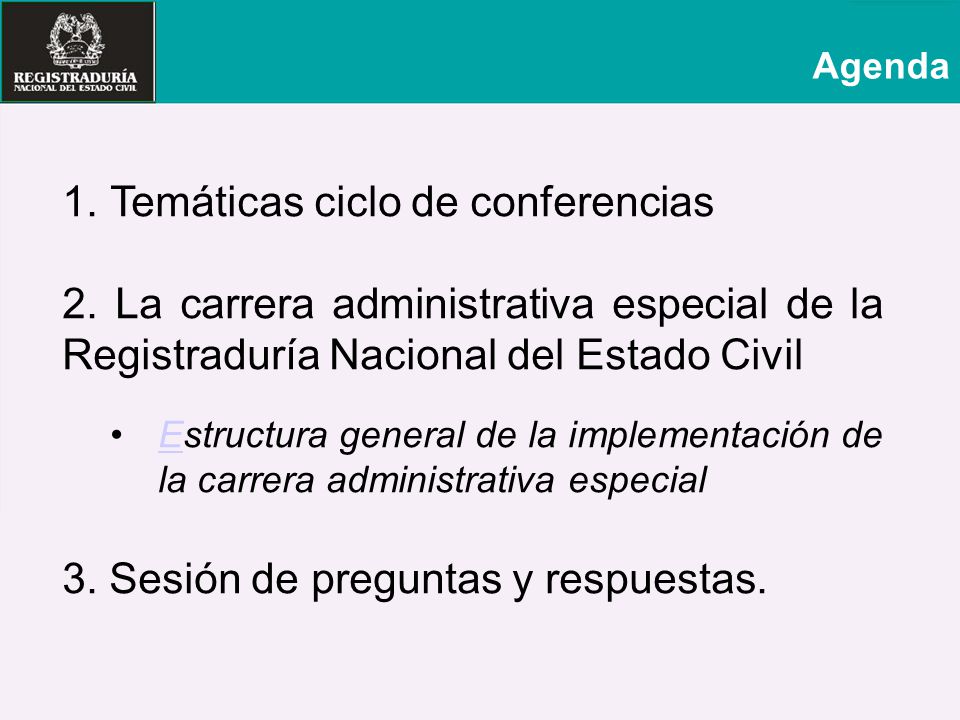 REGISTRADURÍA
NACIONAL DEL ESTADO CIVIL

Agenda

1. Temáticas ciclo de conferencias

2. La carrera administrativa especial de la Registraduría Nacional del Estado Civil

• Estructura general de la implementación de la carrera administrativa especial

3. Sesión de preguntas y respuestas.